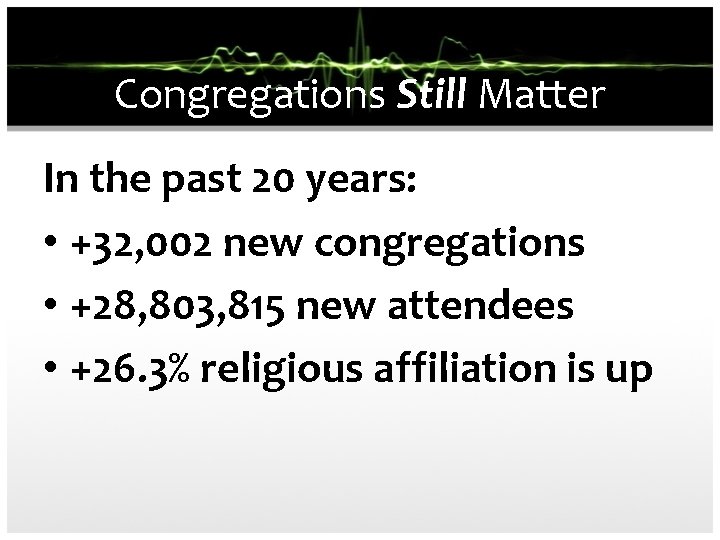 Congregations Still Matter

In the past 20 years:

• +32,002 new congregations
• +28,803,815 new attendees
• +26.3% religious affiliation is up